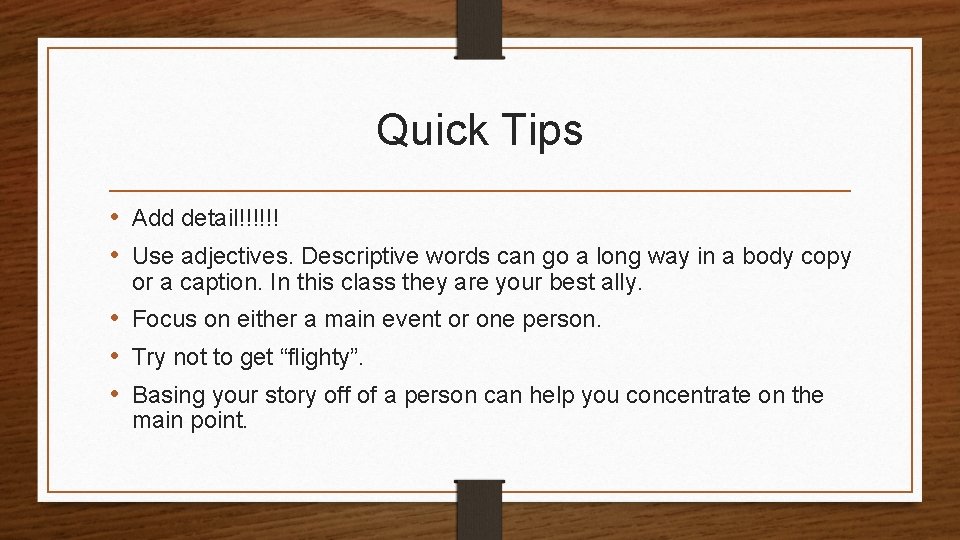 Quick Tips

• Add detail!!!!!!

• Use adjectives. Descriptive words can go a long way in a body copy or a caption. In this class they are your best ally.

• Focus on either a main event or one person.

• Try not to get “flighty”.

• Basing your story off of a person can help you concentrate on the main point.